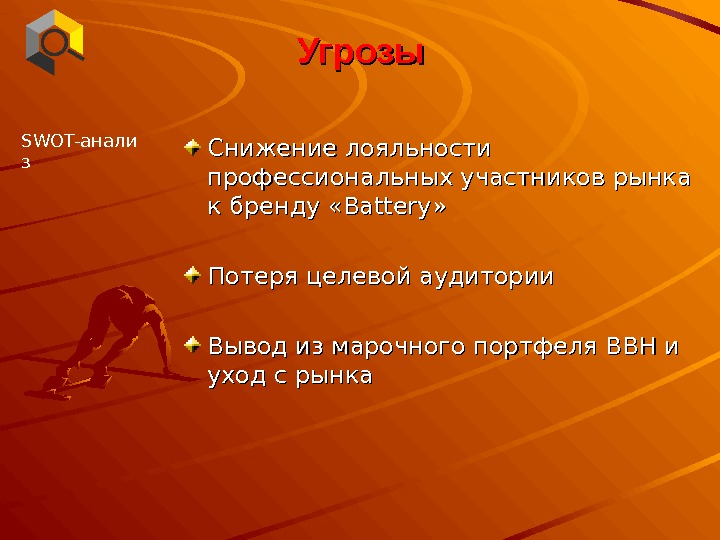 Угрозы

SWOT-анализ

Снижение лояльности профессиональных участников рынка к бренду «Battery»

Потеря целевой аудитории

Вывод из марочного портфеля BBH и уход с рынка